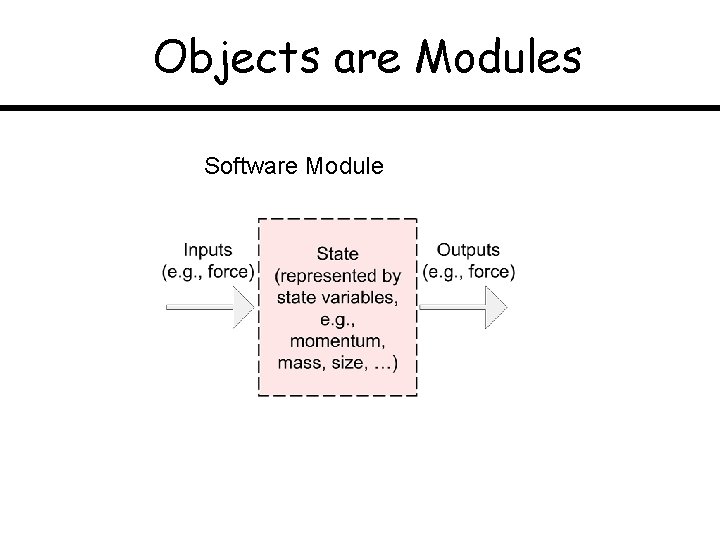 Objects are Modules

Software Module

Inputs
(e.g., force)

State
(represented by state variables, e.g., momentum, mass, size, …)

Outputs
(e.g., force)